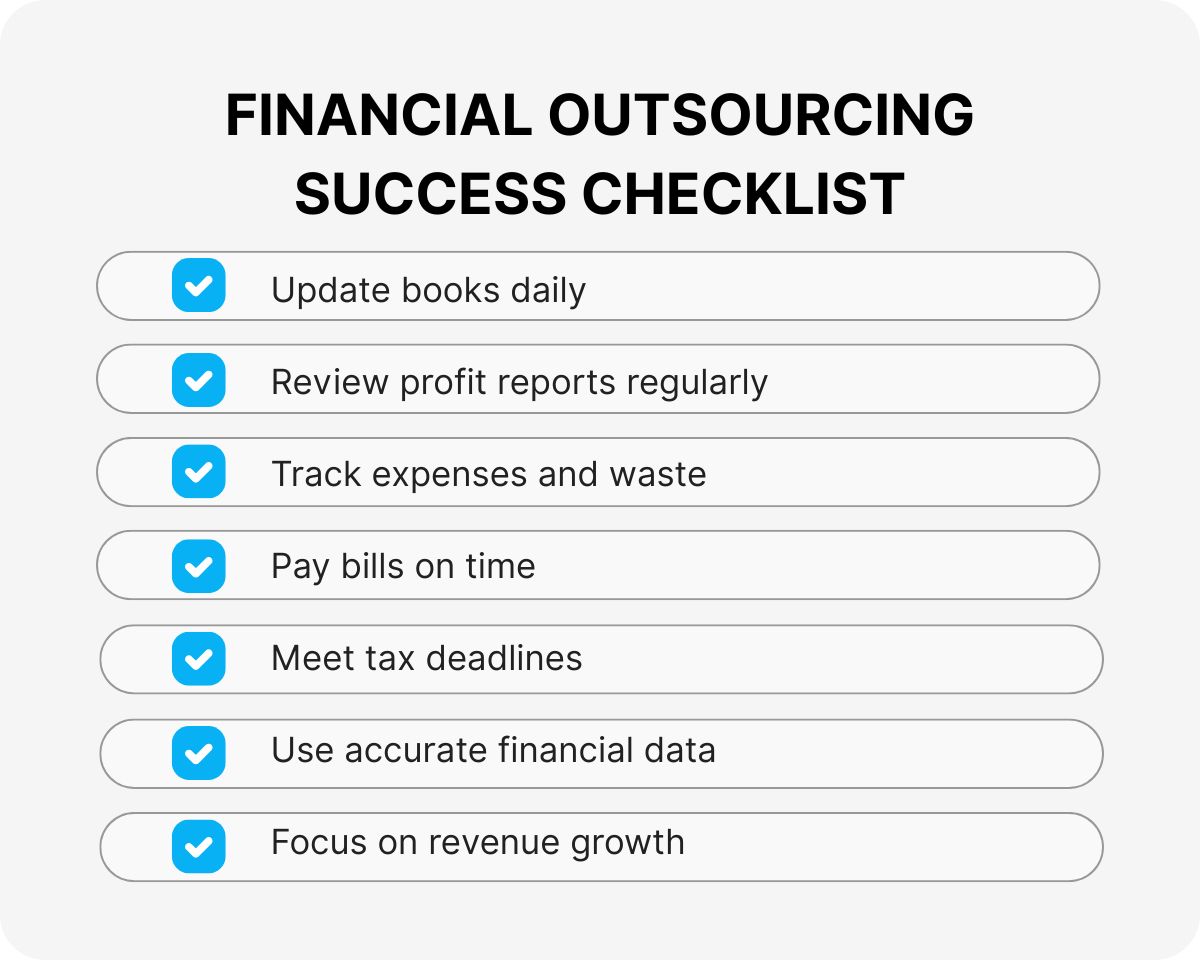 FINANCIAL OUTSOURCING SUCCESS CHECKLIST

Update books daily

Review profit reports regularly

Track expenses and waste

Pay bills on time

Meet tax deadlines

Use accurate financial data

Focus on revenue growth